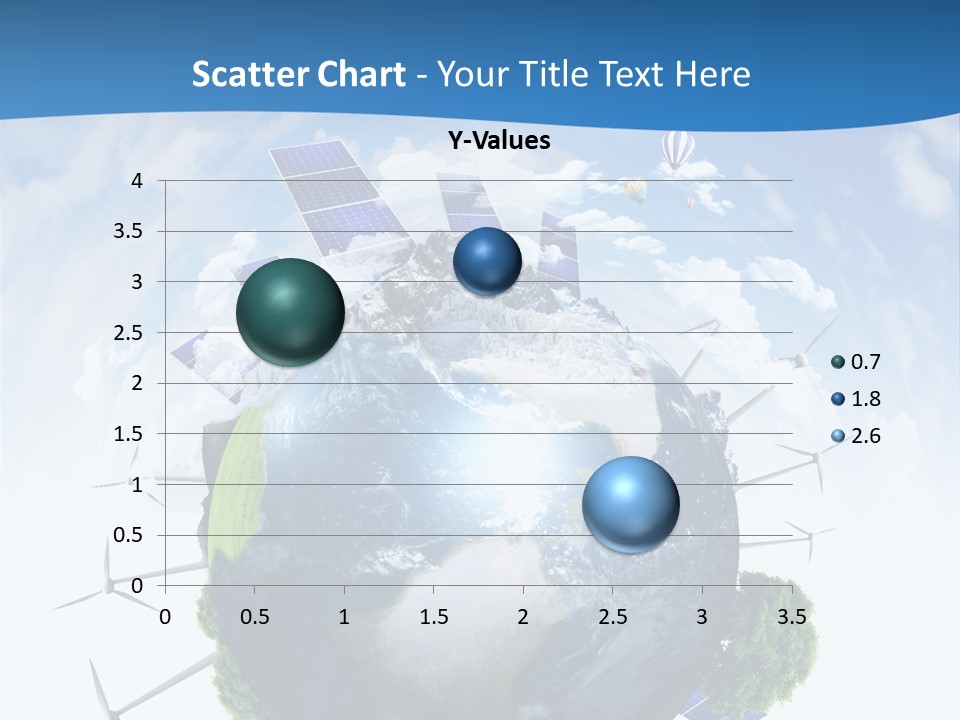 Scatter Chart - Your Title Text Here

Y-Values

4
3.5
3
2.5
2
1.5
1
0.5
0

0 0.5 1 1.5 2 2.5 3 3.5

0.7
1.8
2.6